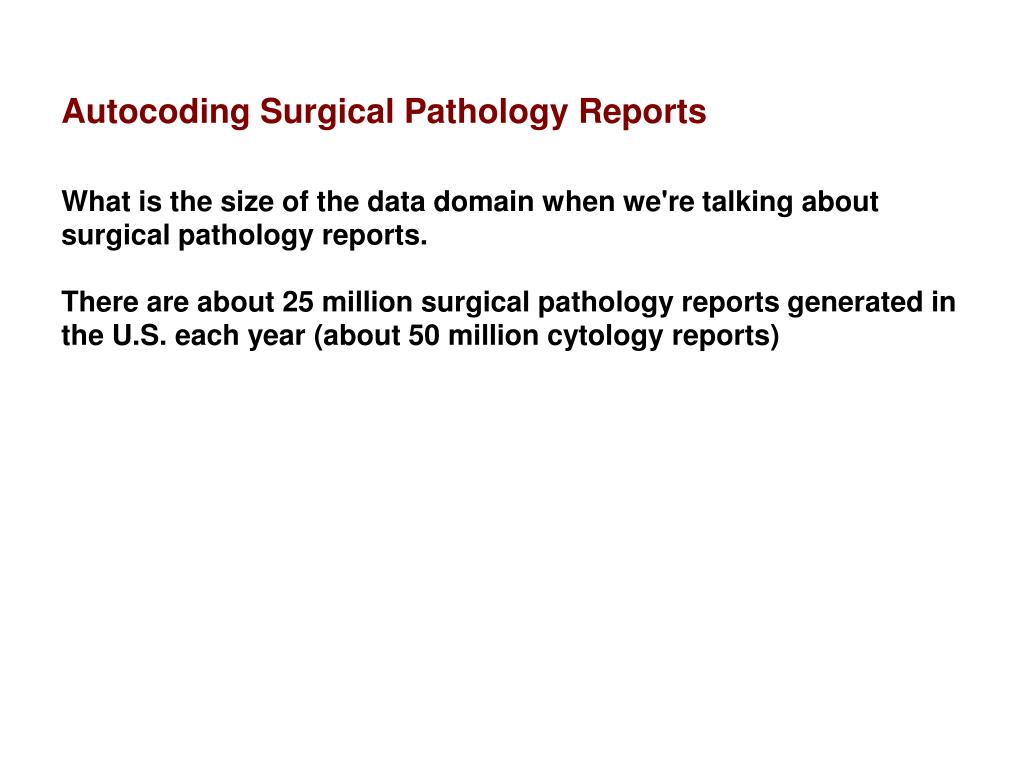 Autocoding Surgical Pathology Reports

What is the size of the data domain when we're talking about surgical pathology reports.

There are about 25 million surgical pathology reports generated in the U.S. each year (about 50 million cytology reports)